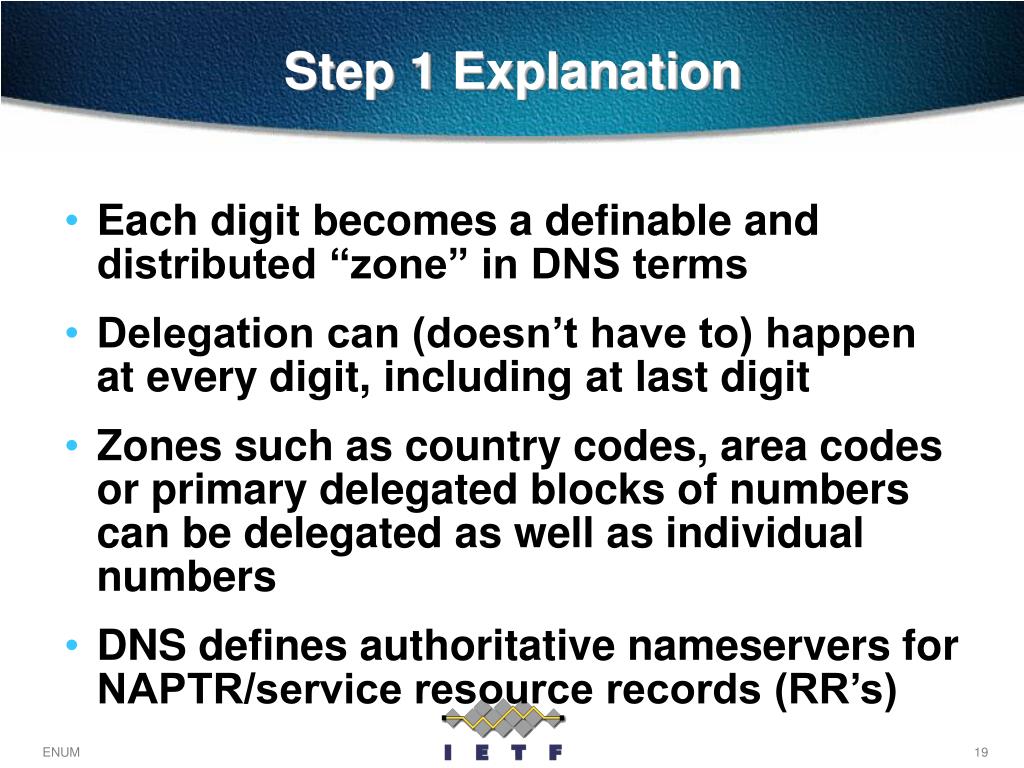 Step 1 Explanation

• Each digit becomes a definable and distributed “zone” in DNS terms

• Delegation can (doesn’t have to) happen at every digit, including at last digit

• Zones such as country codes, area codes or primary delegated blocks of numbers can be delegated as well as individual numbers

• DNS defines authoritative nameservers for NAPTR/service resource records (RR’s)

ENUM

I E T F

19